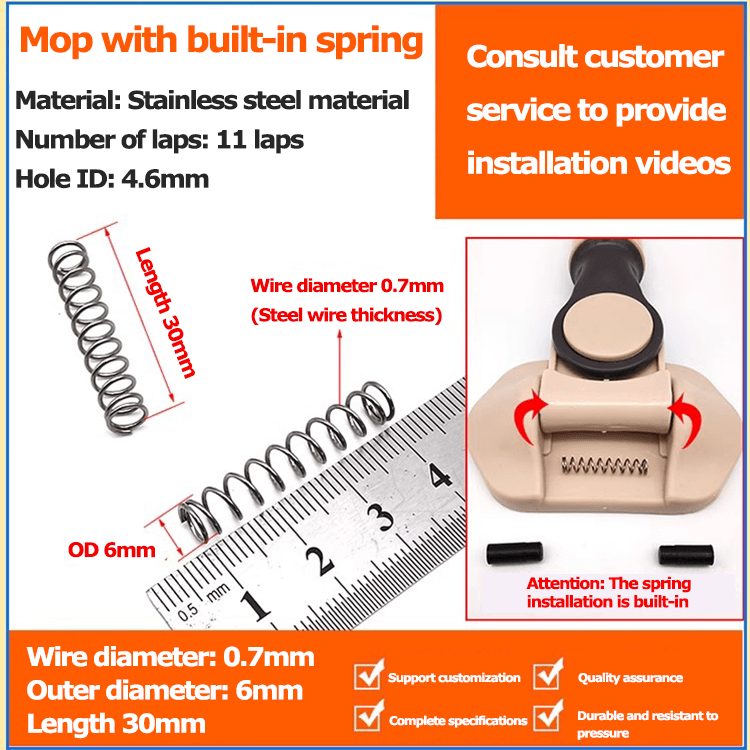 Mop with built-in spring

Material: Stainless steel material
Number of laps: 11 laps
Hole ID: 4.6mm

Consult customer service to provide installation videos

Length 30mm

Wire diameter 0.7mm
(Steel wire thickness)

OD 6mm

0.5 mm 1 2 3 4

Attention: The spring installation is built-in

Wire diameter: 0.7mm
Outer diameter: 6mm
Length 30mm

Support customization
Quality assurance
Complete specifications
Durable and resistant to pressure